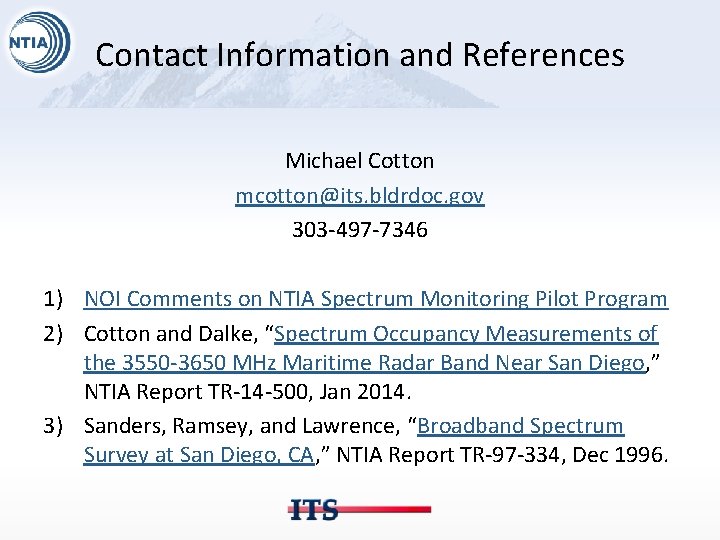 NTIA

Contact Information and References

Michael Cotton
mcotton@its.bldrdoc.gov
303-497-7346

1) NOI Comments on NTIA Spectrum Monitoring Pilot Program
2) Cotton and Dalke, “Spectrum Occupancy Measurements of the 3550-3650 MHz Maritime Radar Band Near San Diego,” NTIA Report TR-14-500, Jan 2014.
3) Sanders, Ramsey, and Lawrence, “Broadband Spectrum Survey at San Diego, CA,” NTIA Report TR-97-334, Dec 1996.

ITS